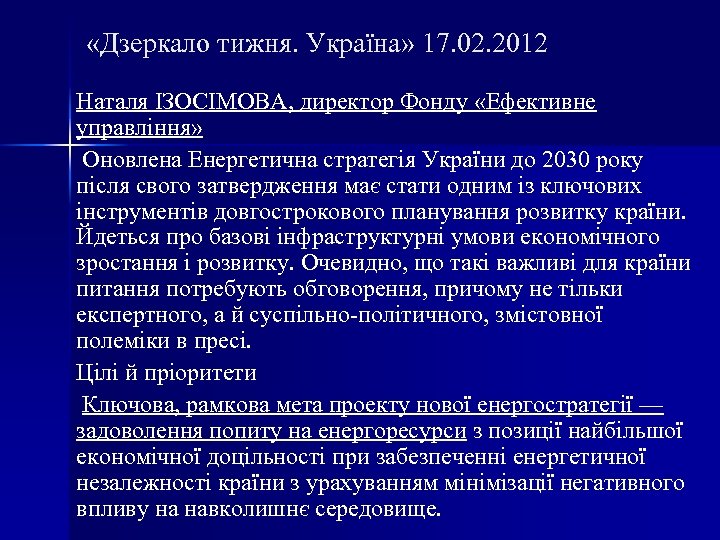 «Дзеркало тижня. Україна» 17.02.2012

Наталя ІЗОСІМОВА, директор Фонду «Ефективне управління»

Оновлена Енергетична стратегія України до 2030 року після свого затвердження має стати одним із ключових інструментів довгострокового планування розвитку країни. Йдеться про базові інфраструктурні умови економічного зростання і розвитку. Очевидно, що такі важливі для країни питання потребують обговорення, причому не тільки експертного, а й суспільно-політичного, змістовної полеміки в пресі.

Цілі й пріоритети

Ключова, рамкова мета проекту нової енергостратегії — задоволення попиту на енергоресурси з позиції найбільшої економічної доцільності при забезпеченні енергетичної незалежності країни з урахуванням мінімізації негативного впливу на навколишнє середовище.